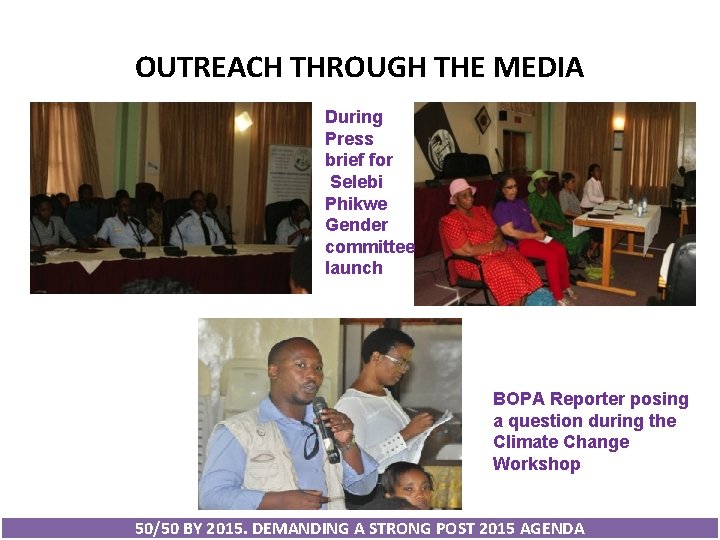 OUTREACH THROUGH THE MEDIA

During Press brief for Selebi Phikwe Gender committee launch

BOPA Reporter posing a question during the Climate Change Workshop

50/50 BY 2015. DEMANDING A STRONG POST 2015 AGENDA